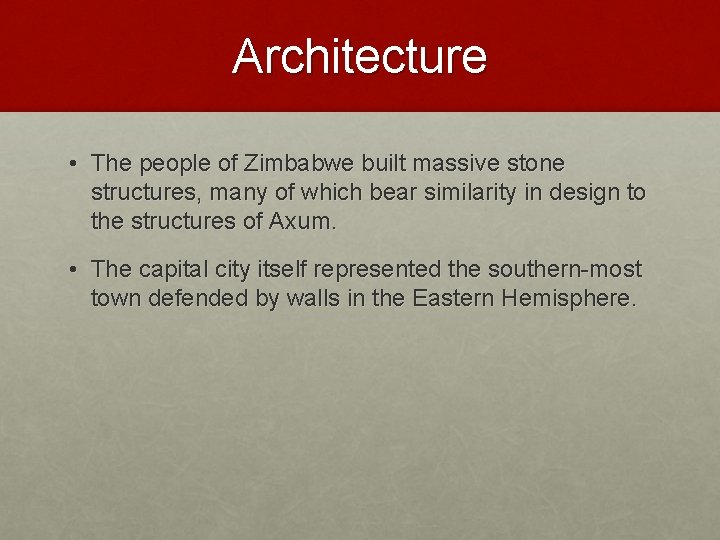 Architecture

• The people of Zimbabwe built massive stone structures, many of which bear similarity in design to the structures of Axum.

• The capital city itself represented the southern-most town defended by walls in the Eastern Hemisphere.